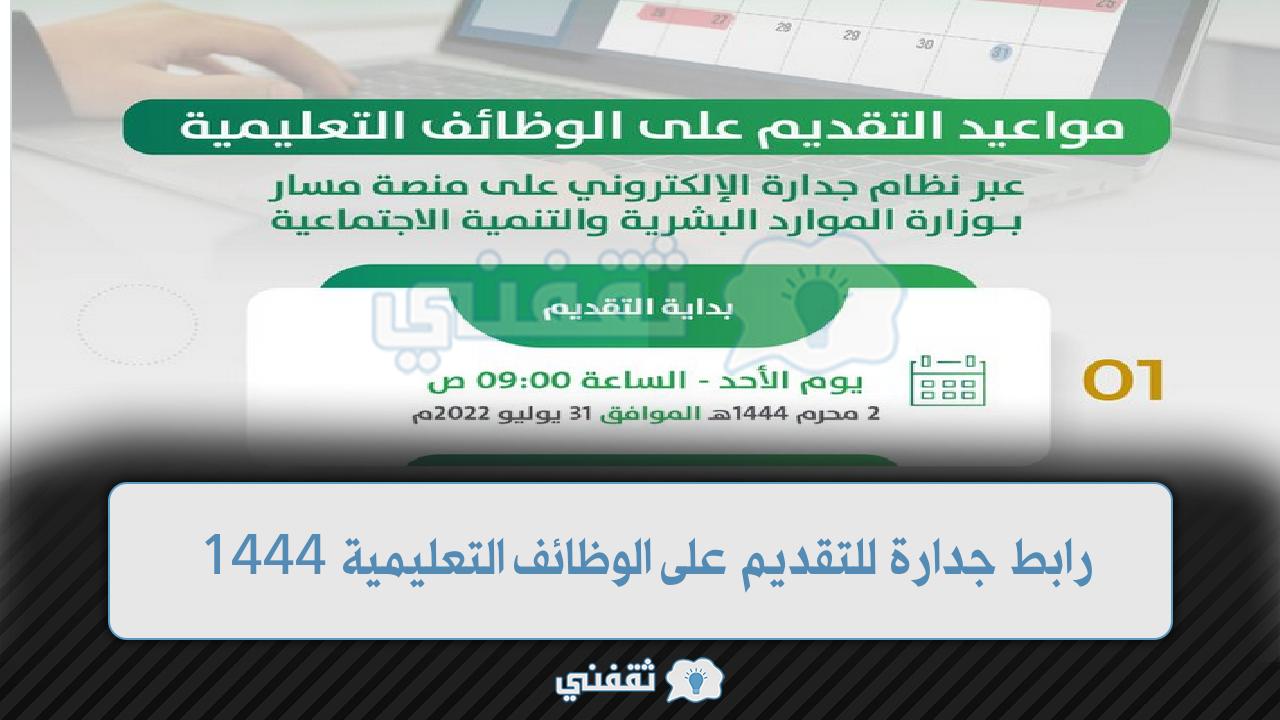 26 27 28 29 30 31

مواعيد التقديم على الوظائف التعليمية

عبر نظام جدارة الإلكتروني على منصة مسار بـوزارة الموارد البشرية والتنمية الاجتماعية

ثقفني

بداية التقديم

01

يوم الأحد - الساعة 09:00 ص

2 محرم 1444هـ الموافق 31 يوليو 2022م

رابط جدارة للتقديم على الوظائف التعليمية 1444

ثقفني